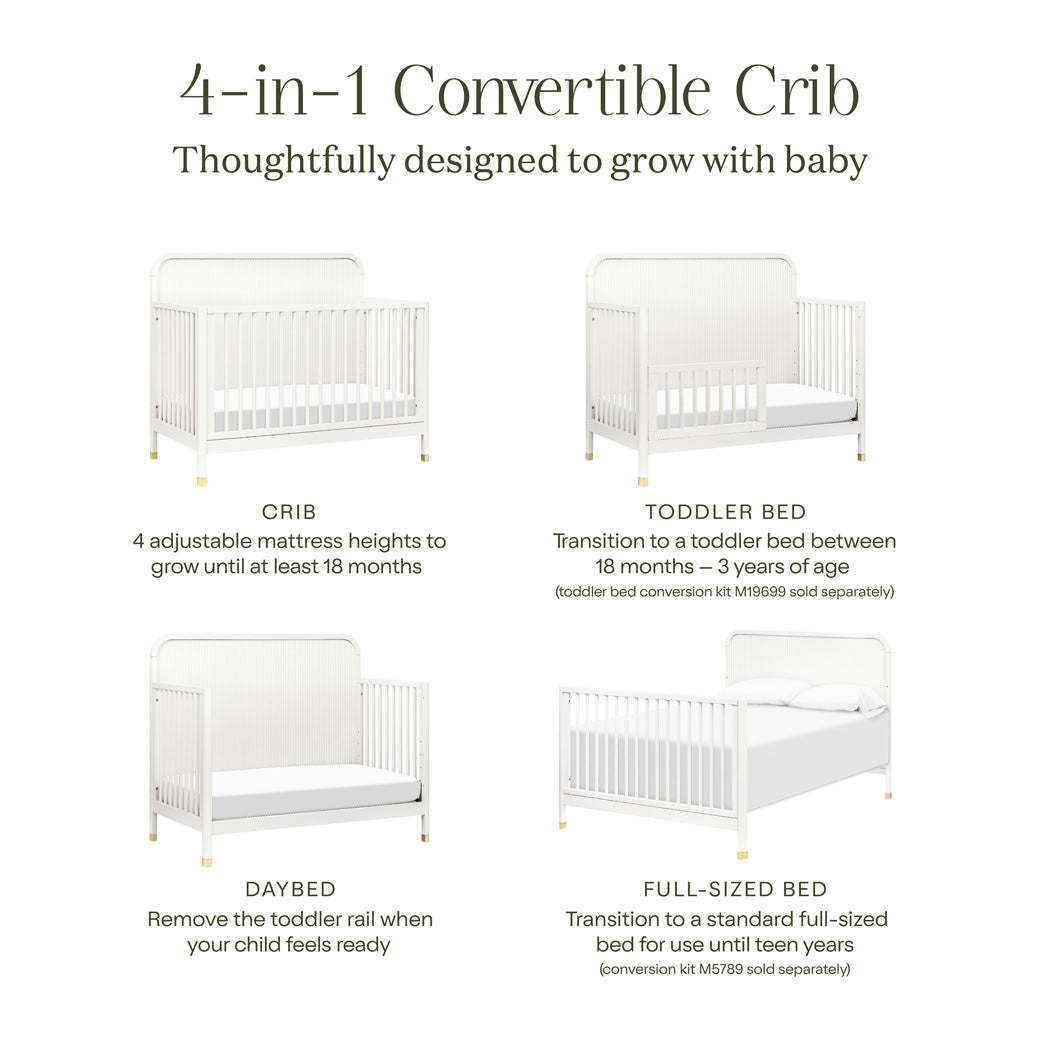 4-in-1 Convertible Crib
Thoughtfully designed to grow with baby

CRIB
4 adjustable mattress heights to grow until at least 18 months

TODDLER BED
Transition to a toddler bed between 18 months – 3 years of age
(toddler bed conversion kit M19699 sold separately)

DAYBED
Remove the toddler rail when your child feels ready

FULL-SIZED BED
Transition to a standard full-sized bed for use until teen years
(conversion kit M5789 sold separately)